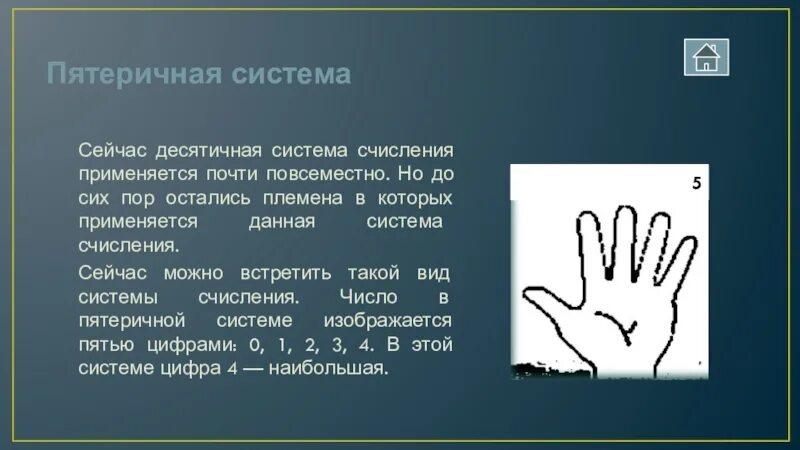 Пятеричная система

Сейчас десятичная система счисления применяется почти повсеместно. Но до сих пор остались племена в которых применяется данная система счисления.

Сейчас можно встретить такой вид системы счисления. Число в пятеричной системе изображается пятью цифрами: 0, 1, 2, 3, 4. В этой системе цифра 4 — наибольшая.

5